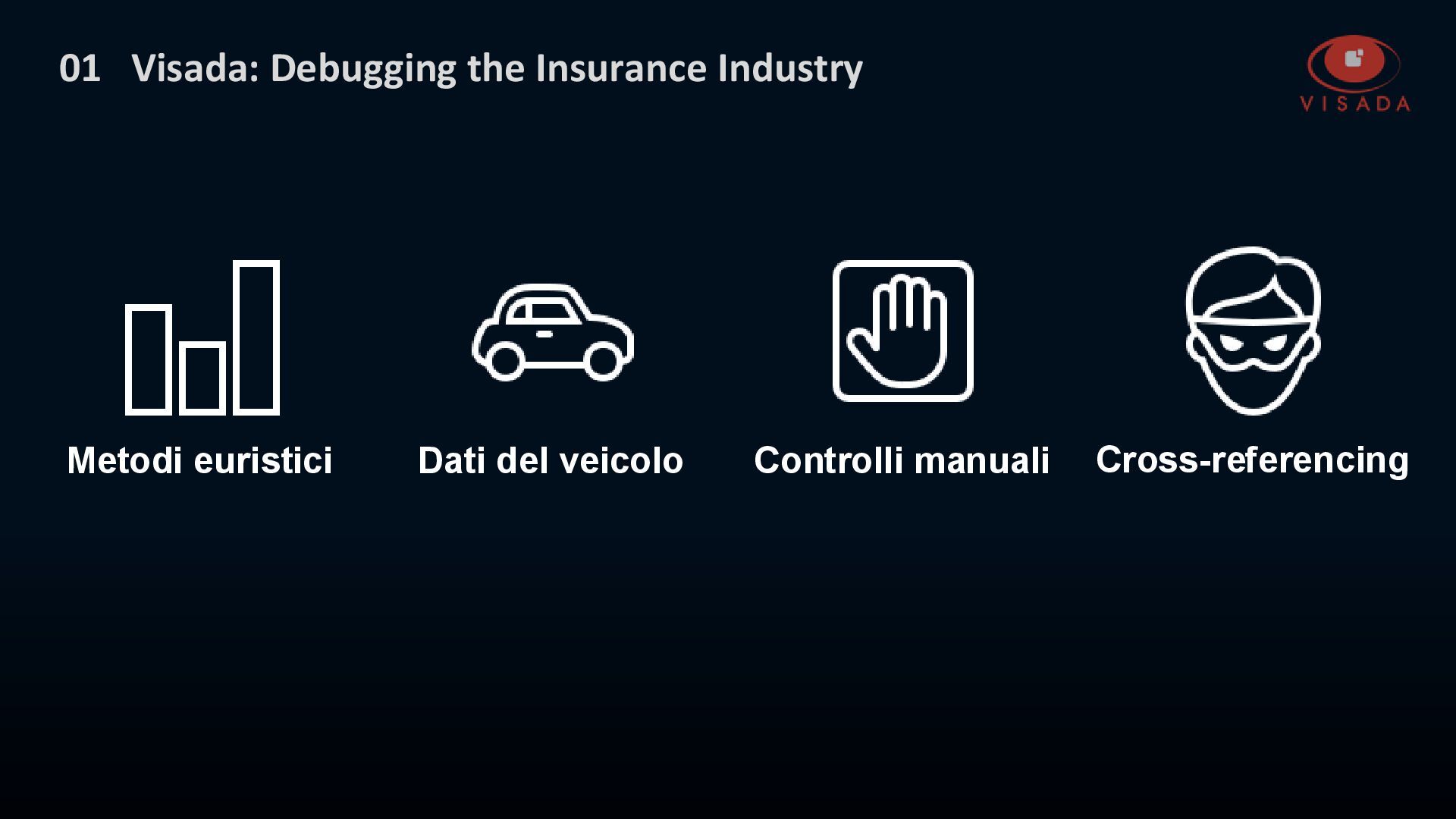 01 Visada: Debugging the Insurance Industry

VISADA

Metodi euristici

Dati del veicolo

Controlli manuali

Cross-referencing